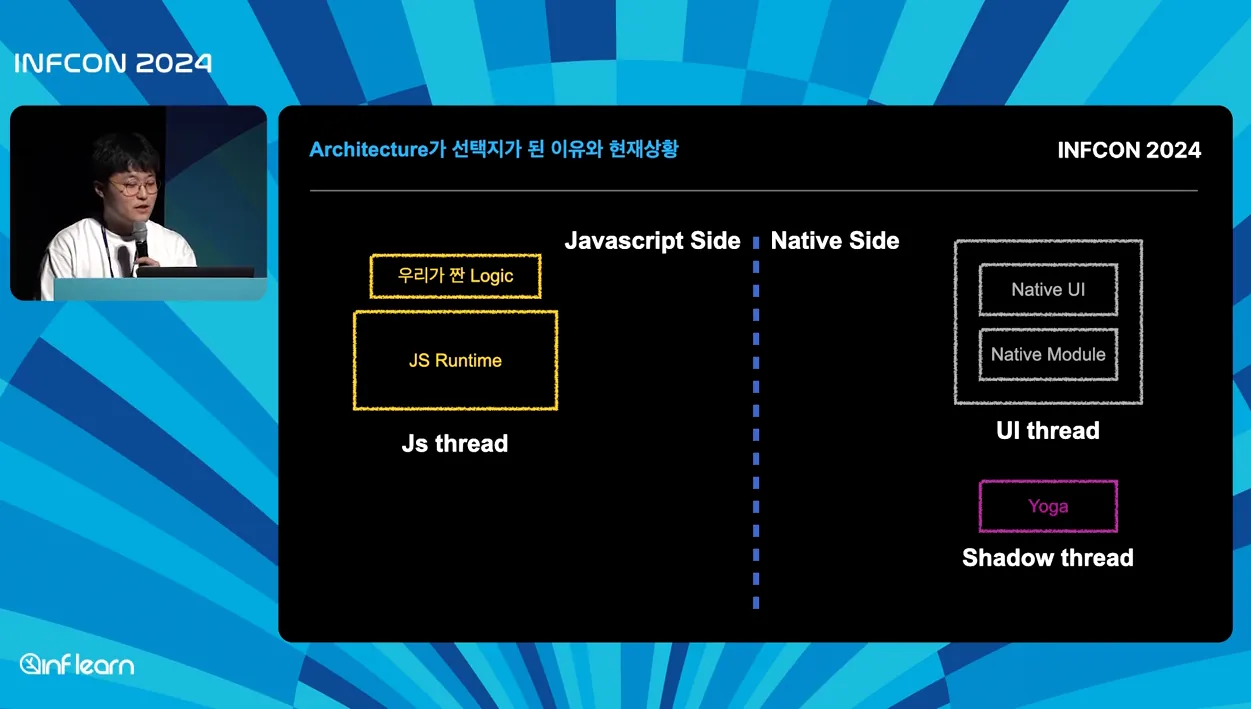 INFCON 2024

Architecture가 선택지가 된 이유와 현재상황

INFCON 2024

Javascript Side

Native Side

우리가 짠 Logic

JS Runtime

Js thread

Native UI

Native Module

UI thread

Yoga

Shadow thread

inflearn